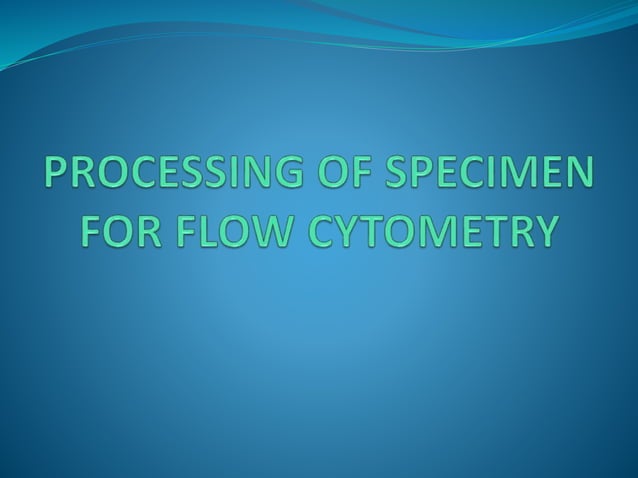 PROCESSING OF SPECIMEN FOR FLOW CYTOMETRY